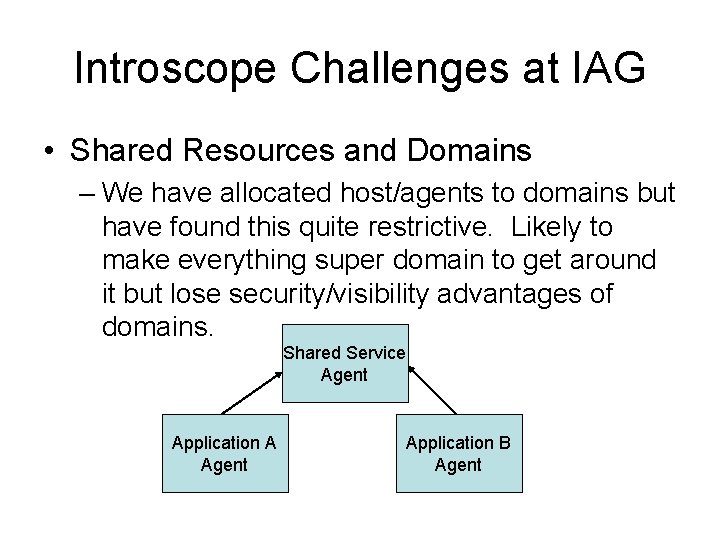 Introscope Challenges at IAG

• Shared Resources and Domains

– We have allocated host/agents to domains but have found this quite restrictive. Likely to make everything super domain to get around it but lose security/visibility advantages of domains.

Shared Service Agent

Application A Agent

Application B Agent